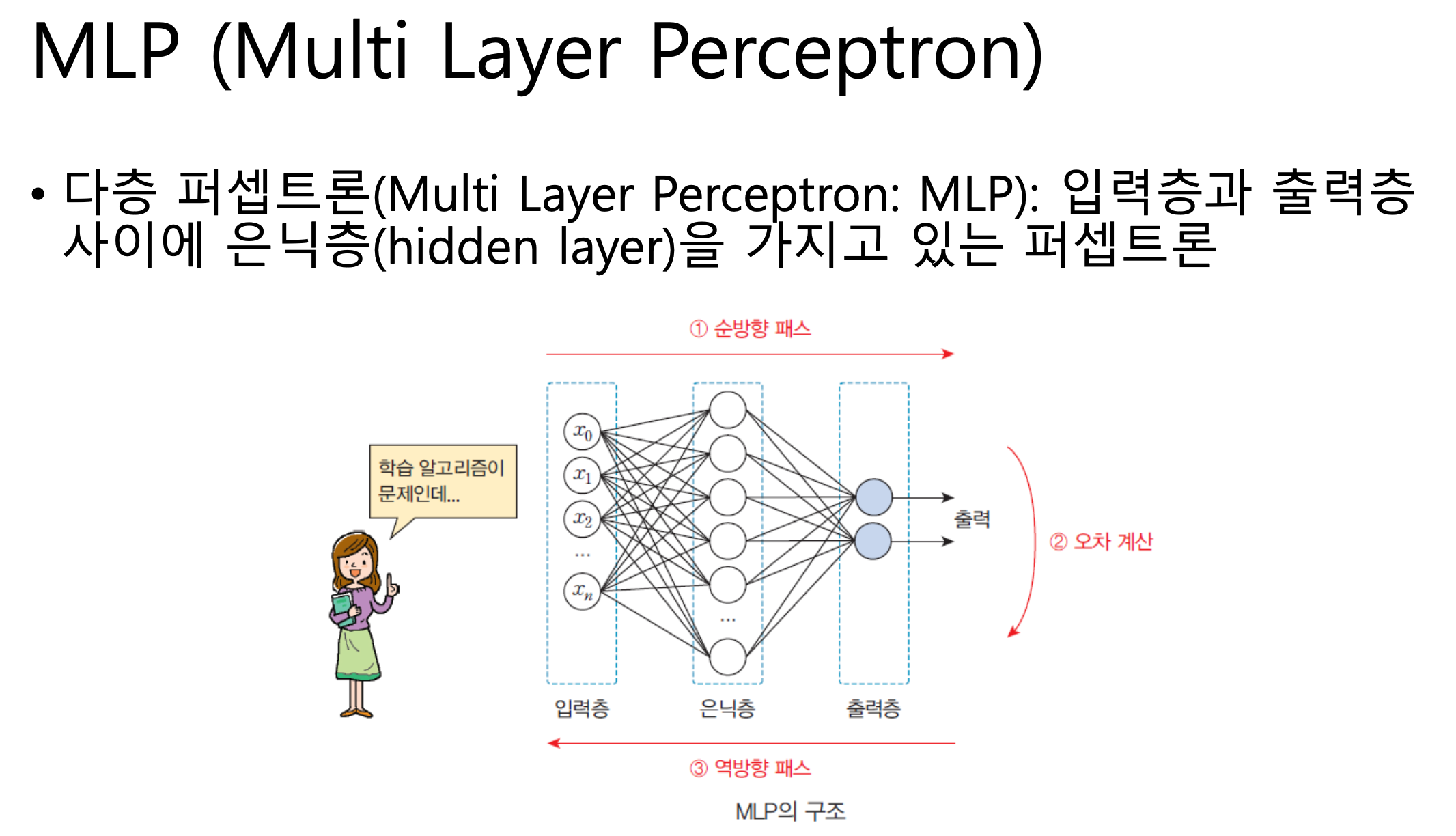 MLP (Multi Layer Perceptron)

• 다층 퍼셉트론(Multi Layer Perceptron: MLP): 입력층과 출력층 사이에 은닉층(hidden layer)을 가지고 있는 퍼셉트론

① 순방향 패스

학습 알고리즘이 문제인데...

$x_0$

$x_1$

$x_2$

...

$x_n$

...

출력

② 오차 계산

입력층

은닉층

출력층

③ 역방향 패스

MLP의 구조